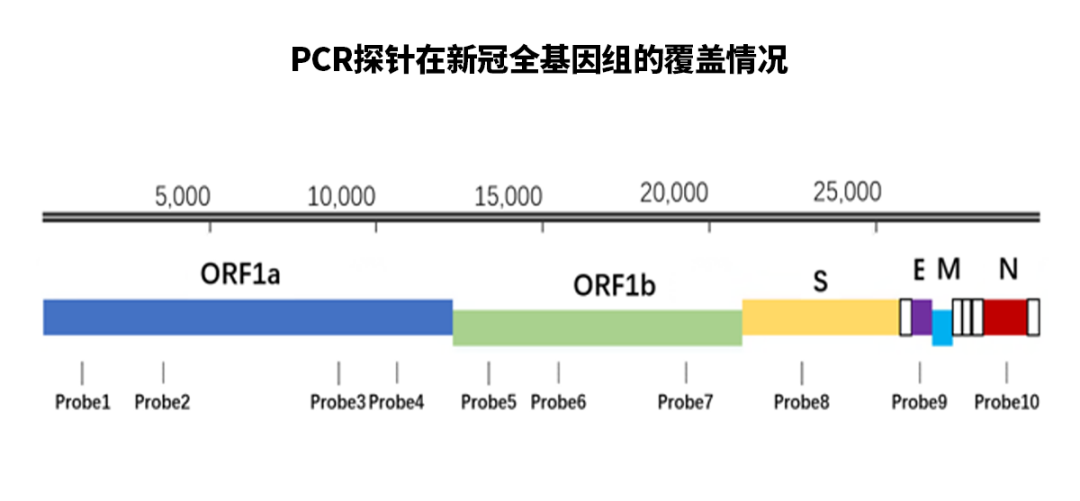 PCR探针在新冠全基因组的覆盖情况

5,000 10,000 15,000 20,000 25,000

ORF1a ORF1b S E M N

Probe1 Probe2 Probe3 Probe4 Probe5 Probe6 Probe7 Probe8 Probe9 Probe10